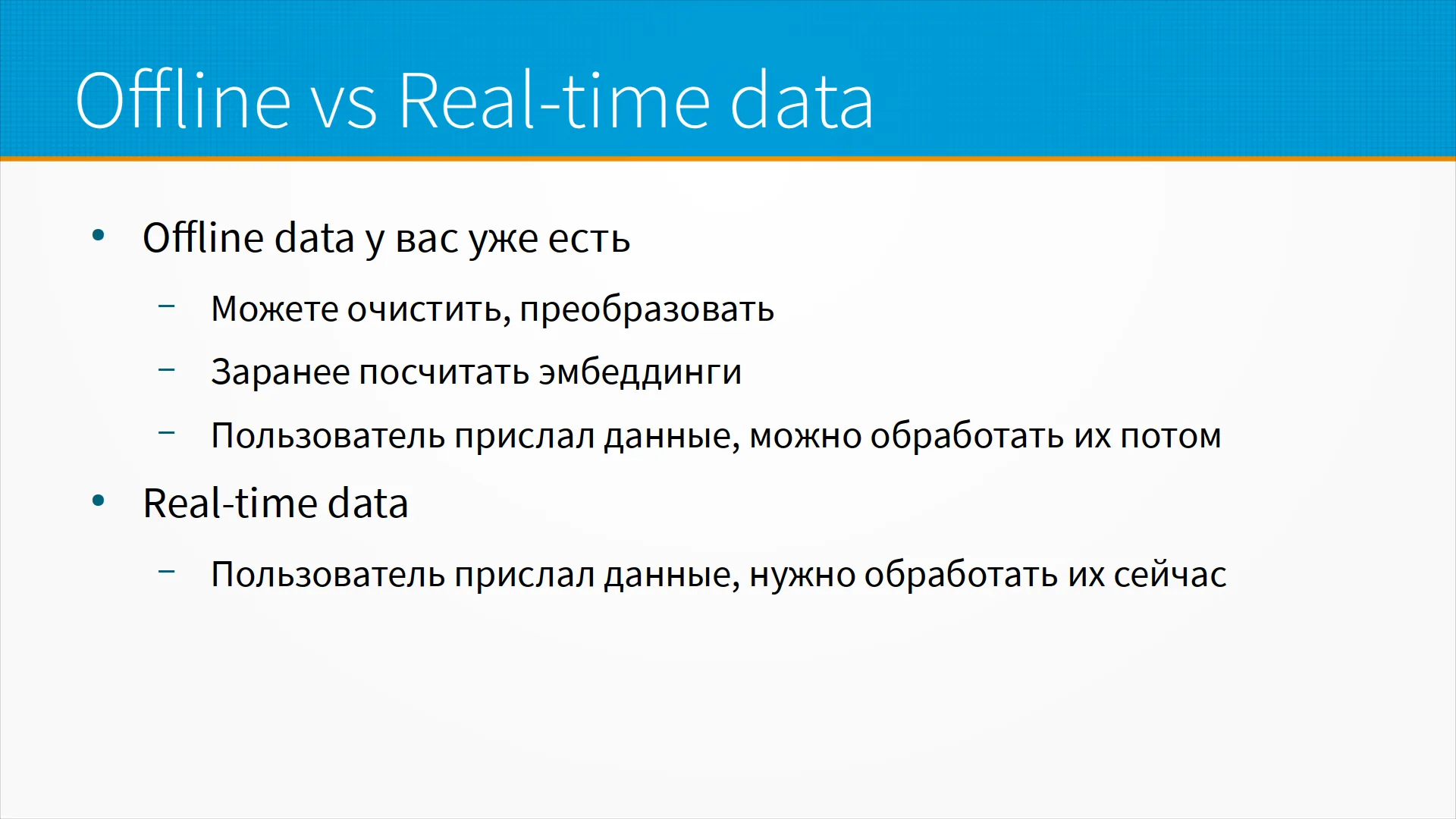 Offline vs Real-time data

• Offline data у вас уже есть
- Можете очистить, преобразовать
- Заранее посчитать эмбеддинги
- Пользователь прислал данные, можно обработать их потом
• Real-time data
- Пользователь прислал данные, нужно обработать их сейчас